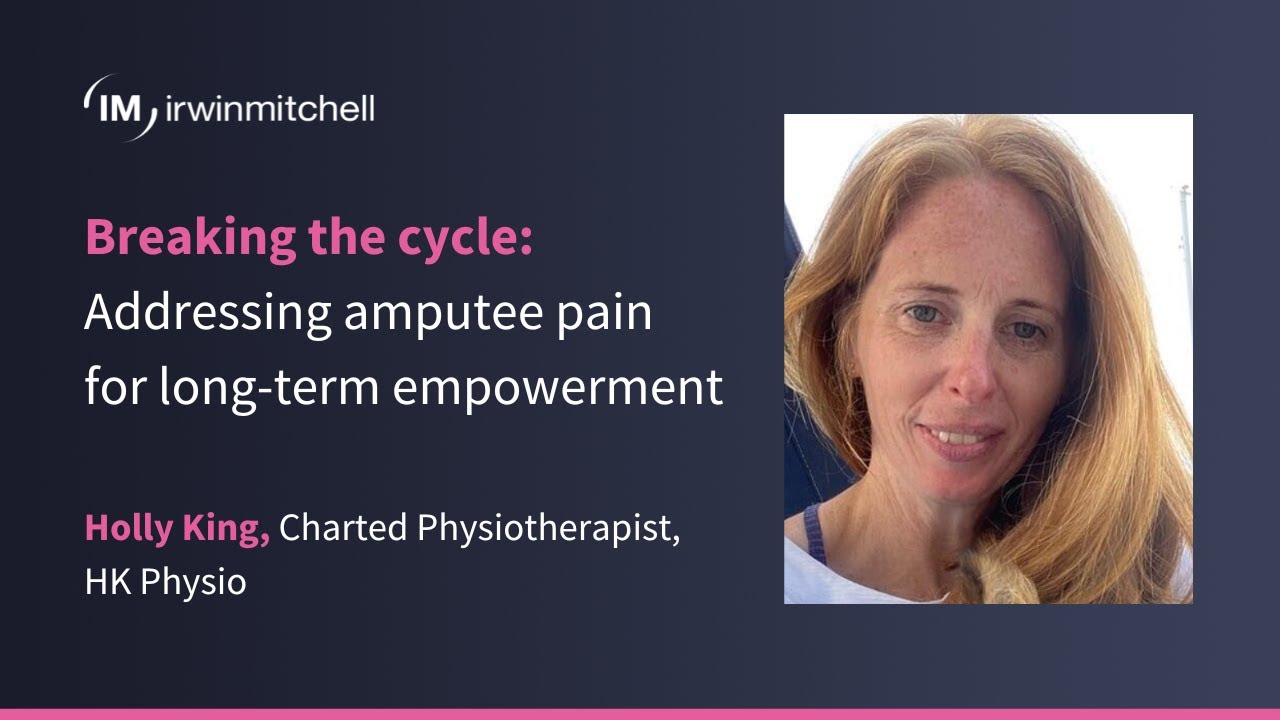 IM irwinmitchell

Breaking the cycle: Addressing amputee pain for long-term empowerment

Holly King, Charted Physiotherapist, HK Physio